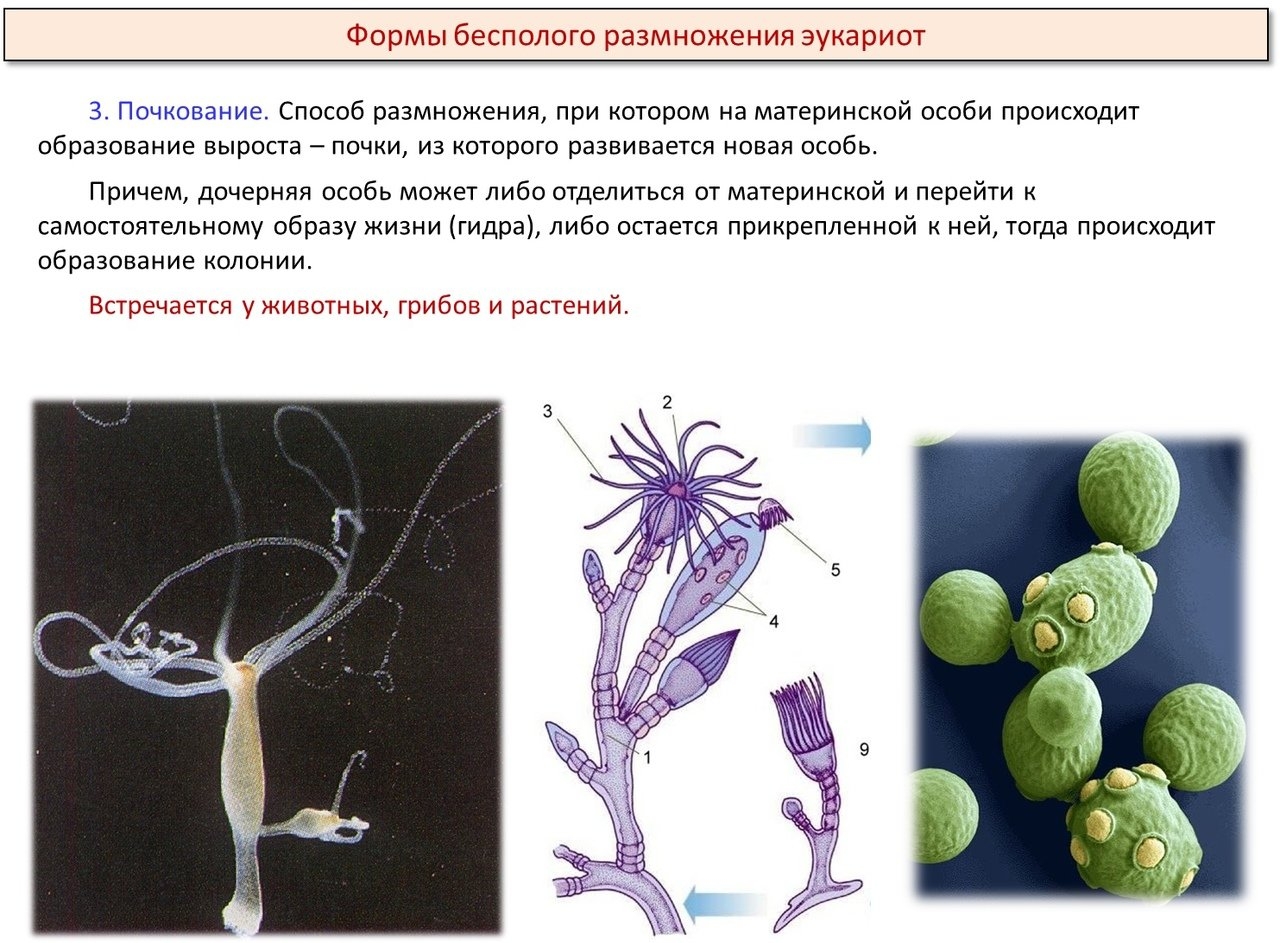 Формы бесполого размножения эукариот

3. Почкование. Способ размножения, при котором на материнской особи происходит образование выроста – почки, из которого развивается новая особь.

Причем, дочерняя особь может либо отделиться от материнской и перейти к самостоятельному образу жизни (гидра), либо остается прикрепленной к ней, тогда происходит образование колонии.

Встречается у животных, грибов и растений.

3
2
5
4
1
9